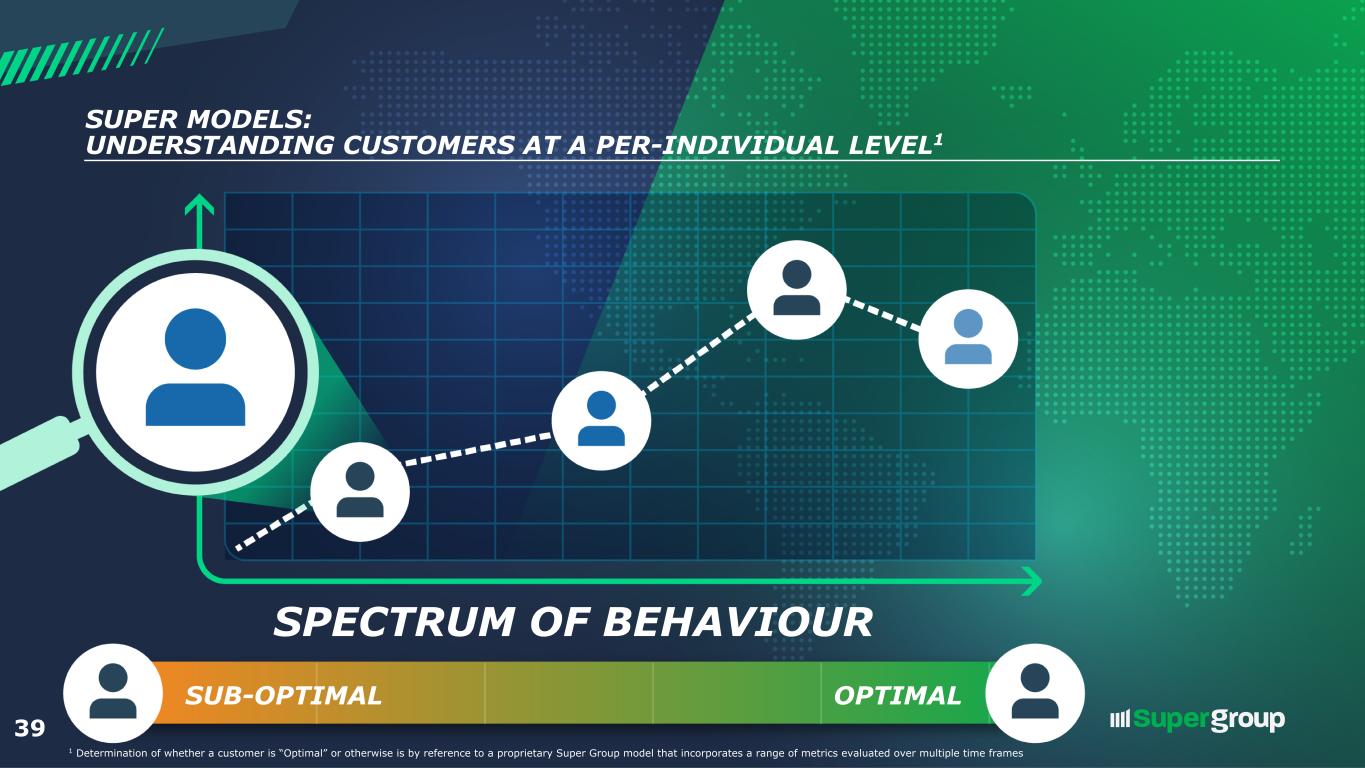 SUPER MODELS:
UNDERSTANDING CUSTOMERS AT A PER-INDIVIDUAL LEVEL$^1$

SPECTRUM OF BEHAVIOUR

SUB-OPTIMAL

OPTIMAL

39

Supergroup

$^1$ Determination of whether a customer is "Optimal" or otherwise is by reference to a proprietary Super Group model that incorporates a range of metrics evaluated over multiple time frames